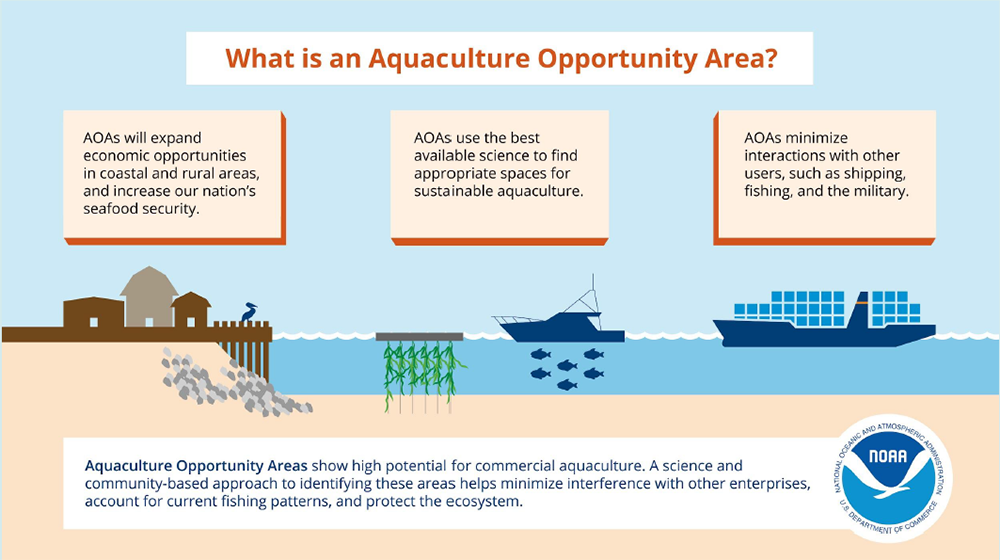 What is an Aquaculture Opportunity Area?

AOAs will expand economic opportunities in coastal and rural areas, and increase our nation's seafood security.

AOAs use the best available science to find appropriate spaces for sustainable aquaculture.

AOAs minimize interactions with other users, such as shipping, fishing, and the military.

Aquaculture Opportunity Areas show high potential for commercial aquaculture. A science and community-based approach to identifying these areas helps minimize interference with other enterprises, account for current fishing patterns, and protect the ecosystem.

NATIONAL OCEANIC AND ATMOSPHERIC ADMINISTRATION
NOAA
U.S. DEPARTMENT OF COMMERCE